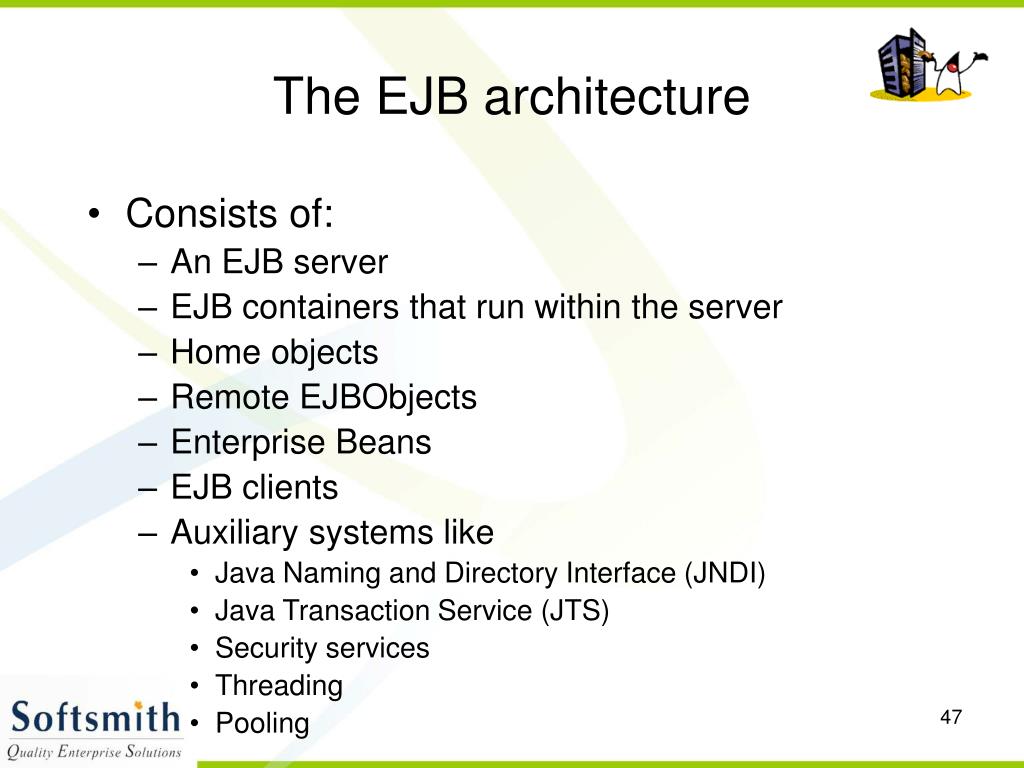 The EJB architecture

• Consists of:
– An EJB server
– EJB containers that run within the server
– Home objects
– Remote EJBObjects
– Enterprise Beans
– EJB clients
– Auxiliary systems like
• Java Naming and Directory Interface (JNDI)
• Java Transaction Service (JTS)
• Security services
• Threading
• Pooling

Softsmith
Quality Enterprise Solutions

47